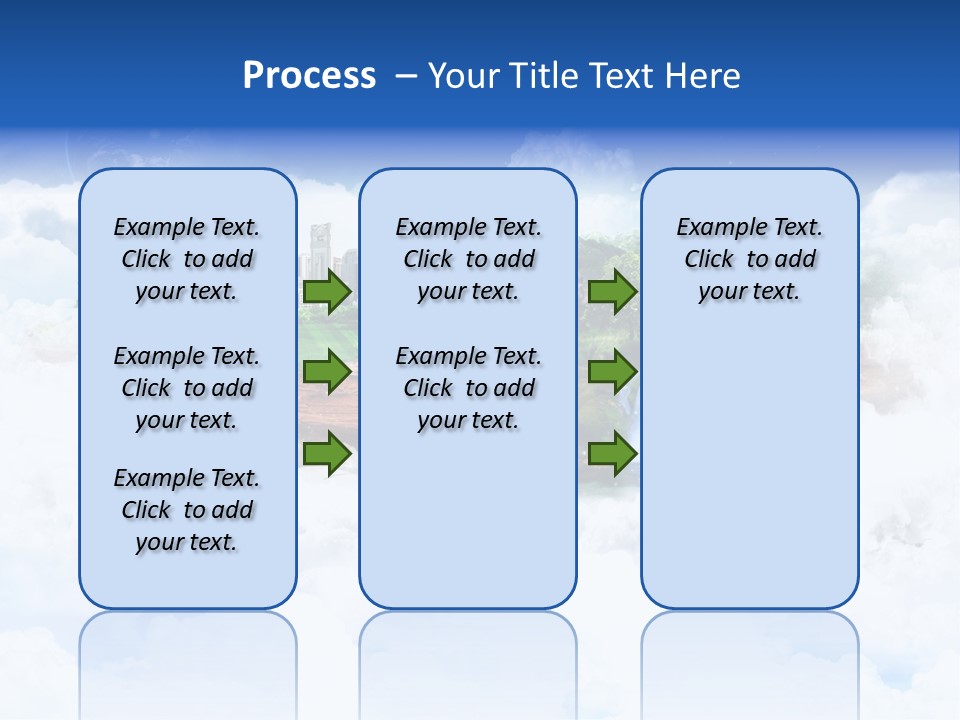 Process – Your Title Text Here

Example Text. Click to add your text.

Example Text. Click to add your text.

Example Text. Click to add your text.

Example Text. Click to add your text.

Example Text. Click to add your text.

Example Text. Click to add your text.